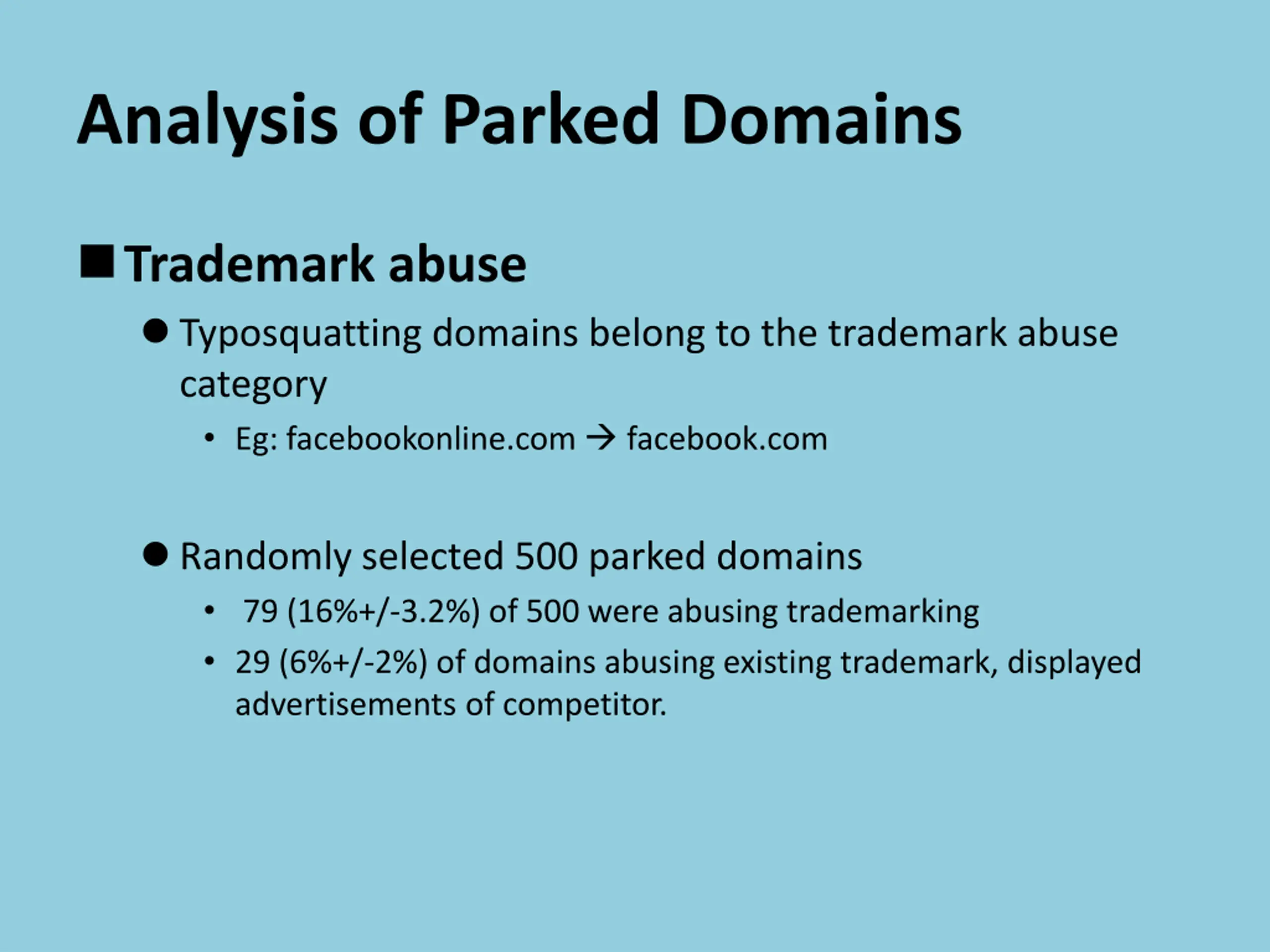 Analysis of Parked Domains

■ Trademark abuse

● Typosquatting domains belong to the trademark abuse category

• Eg: facebookonline.com → facebook.com

● Randomly selected 500 parked domains

• 79 (16%+/-3.2%) of 500 were abusing trademarking

• 29 (6%+/-2%) of domains abusing existing trademark, displayed advertisements of competitor.